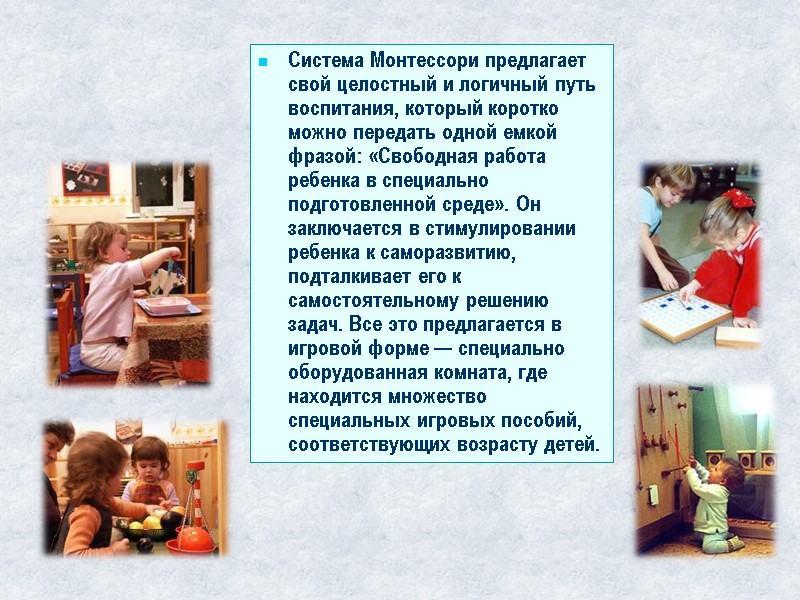 Система Монтессори предлагает свой целостный и логичный путь воспитания, который коротко можно передать одной емкой фразой: «Свободная работа ребенка в специально подготовленной среде». Он заключается в стимулировании ребенка к саморазвитию, подталкивает его к самостоятельному решению задач. Все это предлагается в игровой форме — специально оборудованная комната, где находится множество специальных игровых пособий, соответствующих возрасту детей.